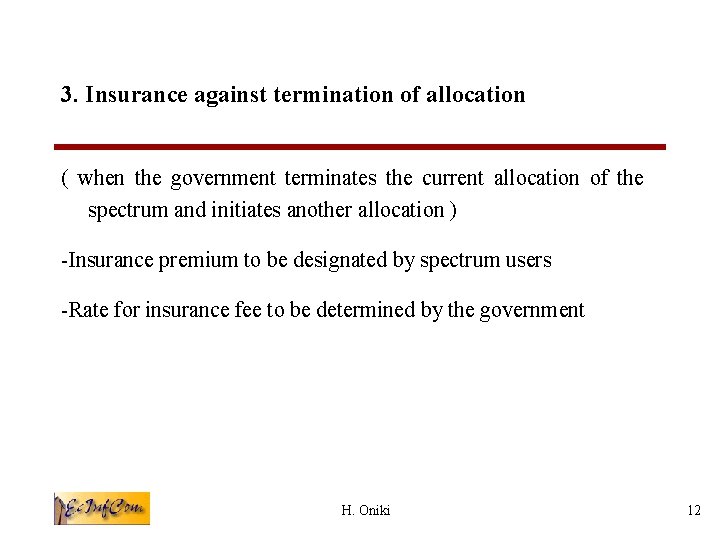 3. Insurance against termination of allocation

( when the government terminates the current allocation of the spectrum and initiates another allocation )

-Insurance premium to be designated by spectrum users

-Rate for insurance fee to be determined by the government

EcInfCom

H. Oniki

12